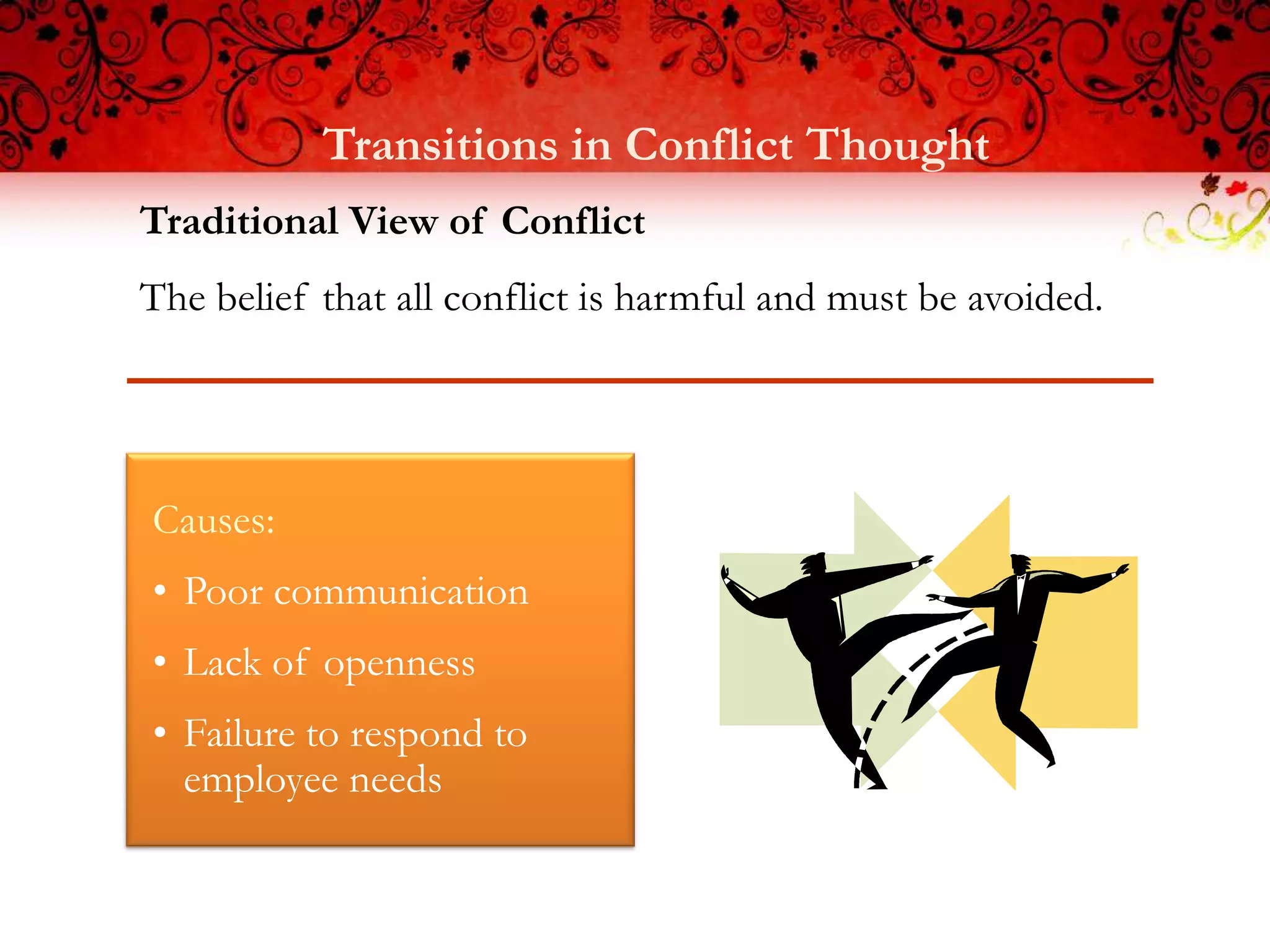 Transitions in Conflict Thought

Traditional View of Conflict

The belief that all conflict is harmful and must be avoided.

Causes:

• Poor communication

• Lack of openness

• Failure to respond to employee needs